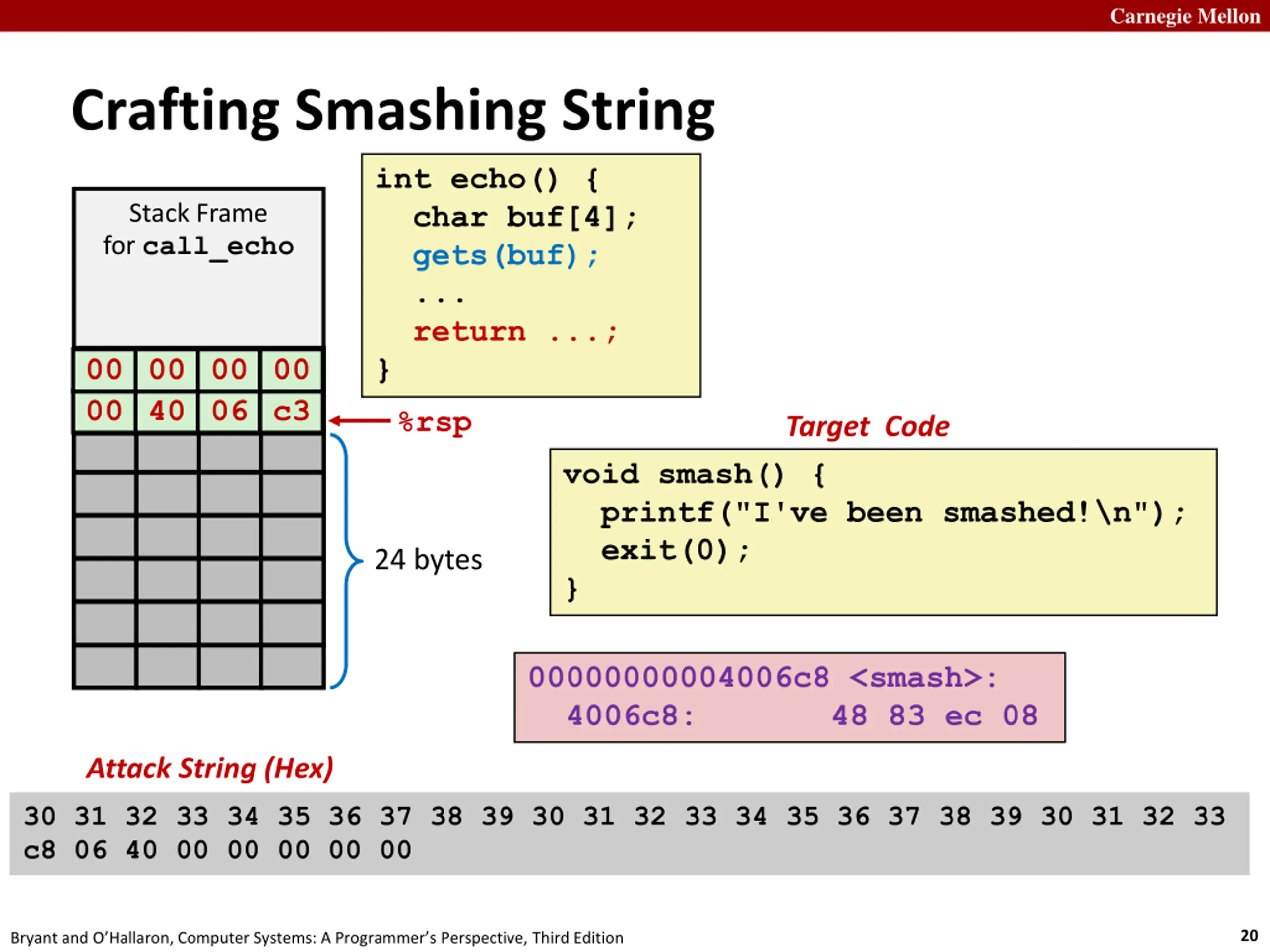 Carnegie Mellon

Crafting Smashing String

Stack Frame for call_echo

| 00 | 00 | 00 | 00 |
|---|---|---|---|
| 00 | 40 | 06 | c3 |

%rsp

24 bytes

int echo() {
  char buf[4];
  gets(buf);
  ...
  return ...;
}

Target Code

void smash() {
  printf("I've been smashed!\n");
  exit(0);
}

00000000004006c8 <smash>:
  4006c8:       48 83 ec 08

Attack String (Hex)

30 31 32 33 34 35 36 37 38 39 30 31 32 33 34 35 36 37 38 39 30 31 32 33
c8 06 40 00 00 00 00 00

Bryant and O'Hallaron, Computer Systems: A Programmer's Perspective, Third Edition

20